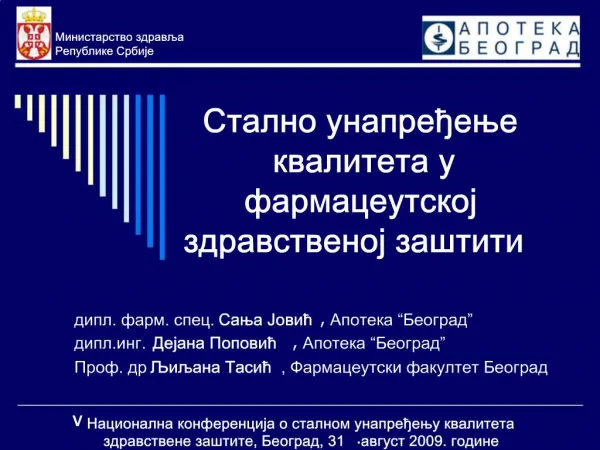 Министарство здравља
Републике Србије

АПОТЕКА
БЕОГРАД

Стално унапређење квалитета у фармацеутској здравственој заштити

дипл. фарм. спец. Сања Јовић , Апотека “Београд”
дипл.инг. Дејана Поповић , Апотека “Београд”
Проф. др Љиљана Тасић , Фармацеутски факултет Београд

V Национална конференција о сталном унапређењу квалитета здравствене заштите, Београд, 31 ·август 2009. године